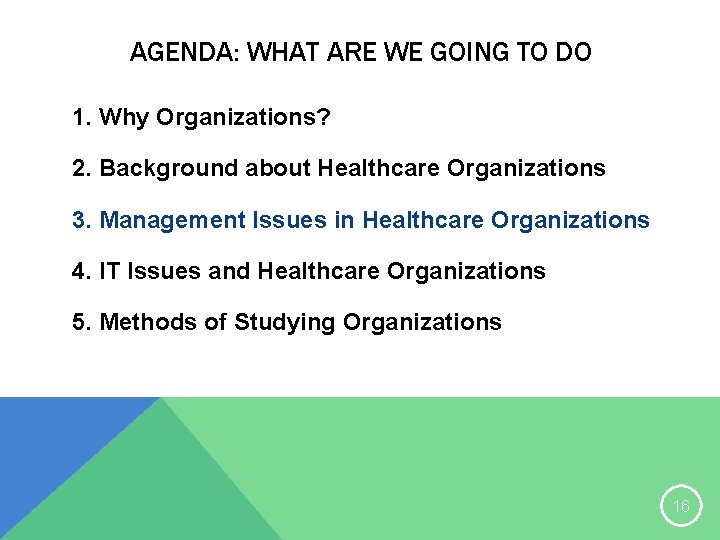 AGENDA: WHAT ARE WE GOING TO DO

1. Why Organizations?

2. Background about Healthcare Organizations

3. Management Issues in Healthcare Organizations

4. IT Issues and Healthcare Organizations

5. Methods of Studying Organizations

16